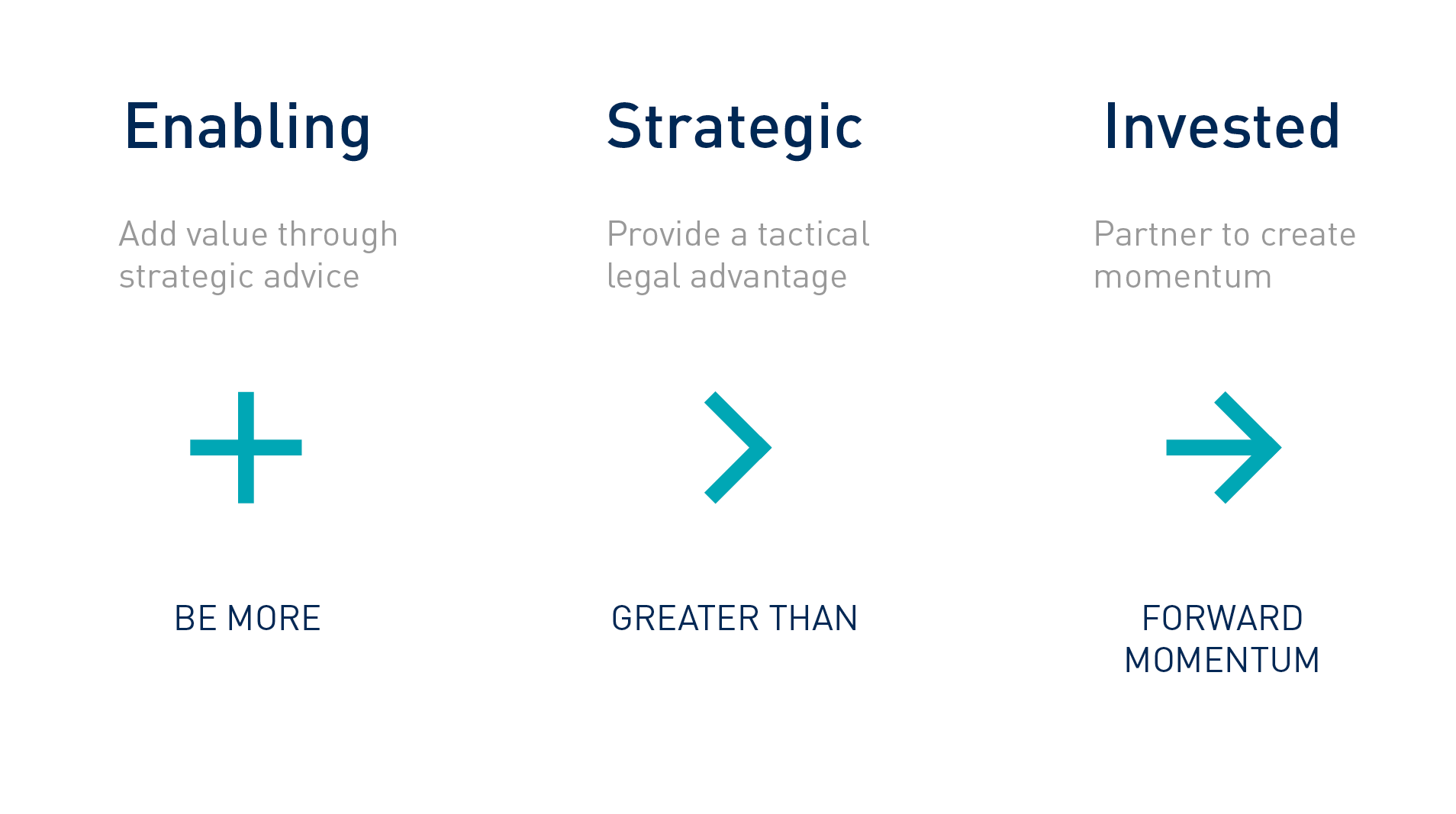 Enabling

Add value through strategic advice

BE MORE

Strategic

Provide a tactical legal advantage

GREATER THAN

Invested

Partner to create momentum

FORWARD MOMENTUM